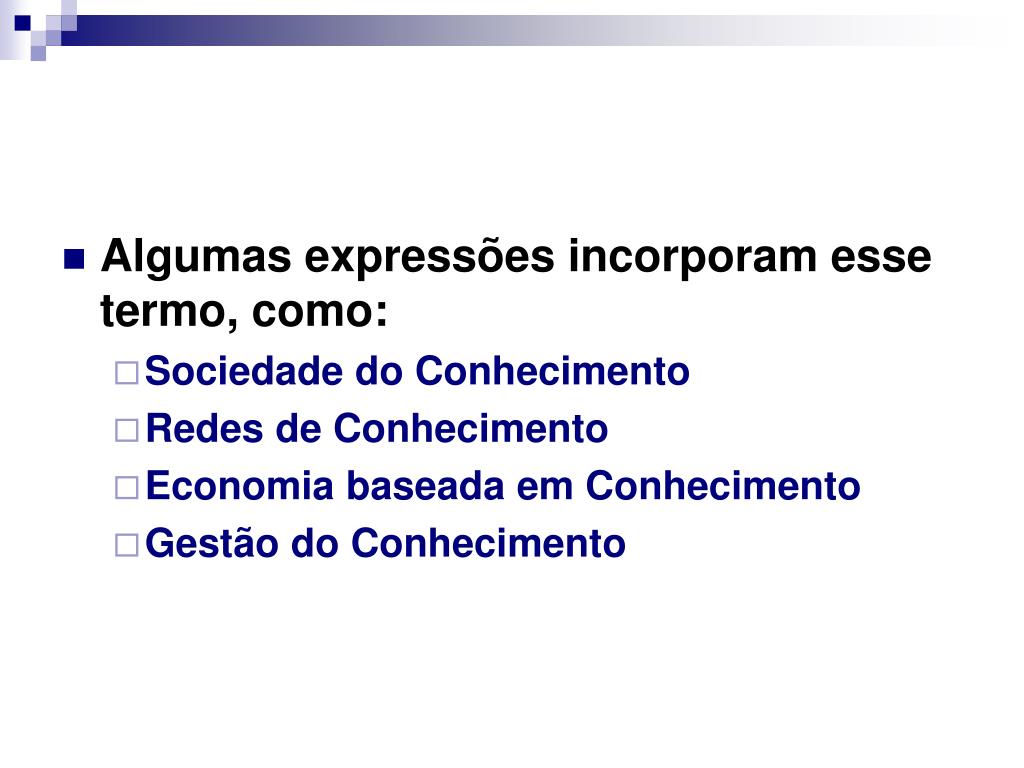 Algumas expressões incorporam esse termo, como:

Sociedade do Conhecimento

Redes de Conhecimento

Economia baseada em Conhecimento

Gestão do Conhecimento